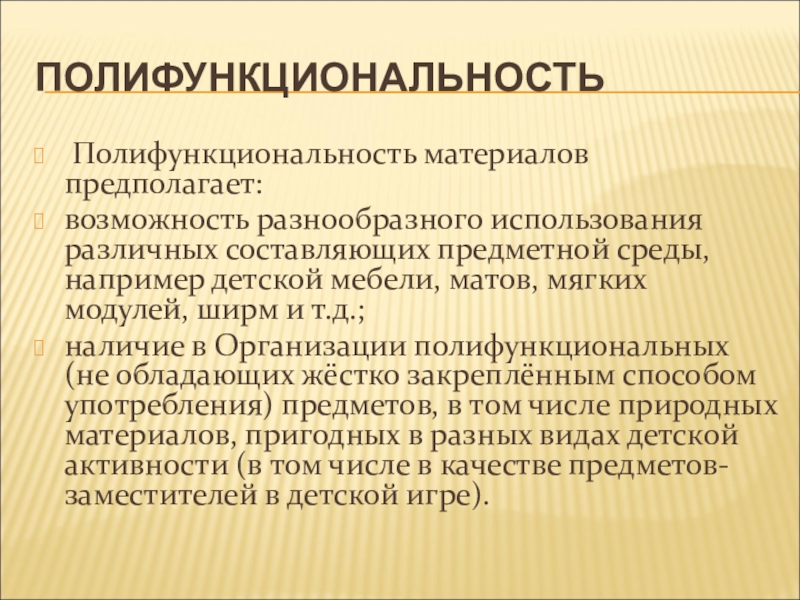 ПОЛИФУНКЦИОНАЛЬНОСТЬ

Полифункциональность материалов предполагает:

возможность разнообразного использования различных составляющих предметной среды, например детской мебели, матов, мягких модулей, ширм и т.д.;

наличие в Организации полифункциональных (не обладающих жёстко закреплённым способом употребления) предметов, в том числе природных материалов, пригодных в разных видах детской активности (в том числе в качестве предметов-заместителей в детской игре).